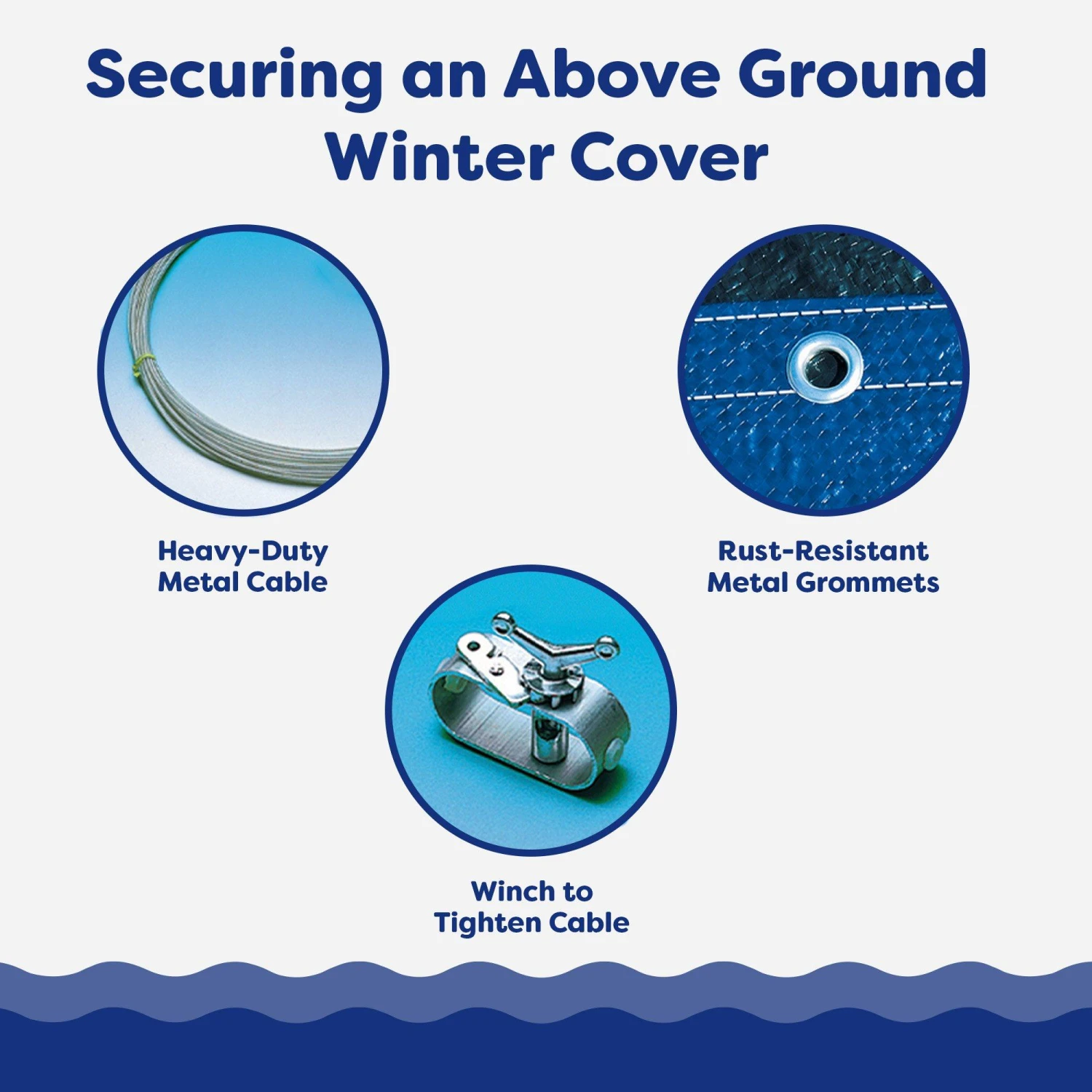 Securing an Above Ground Winter Cover

Heavy-Duty Metal Cable

Rust-Resistant Metal Grommets

Winch to Tighten Cable